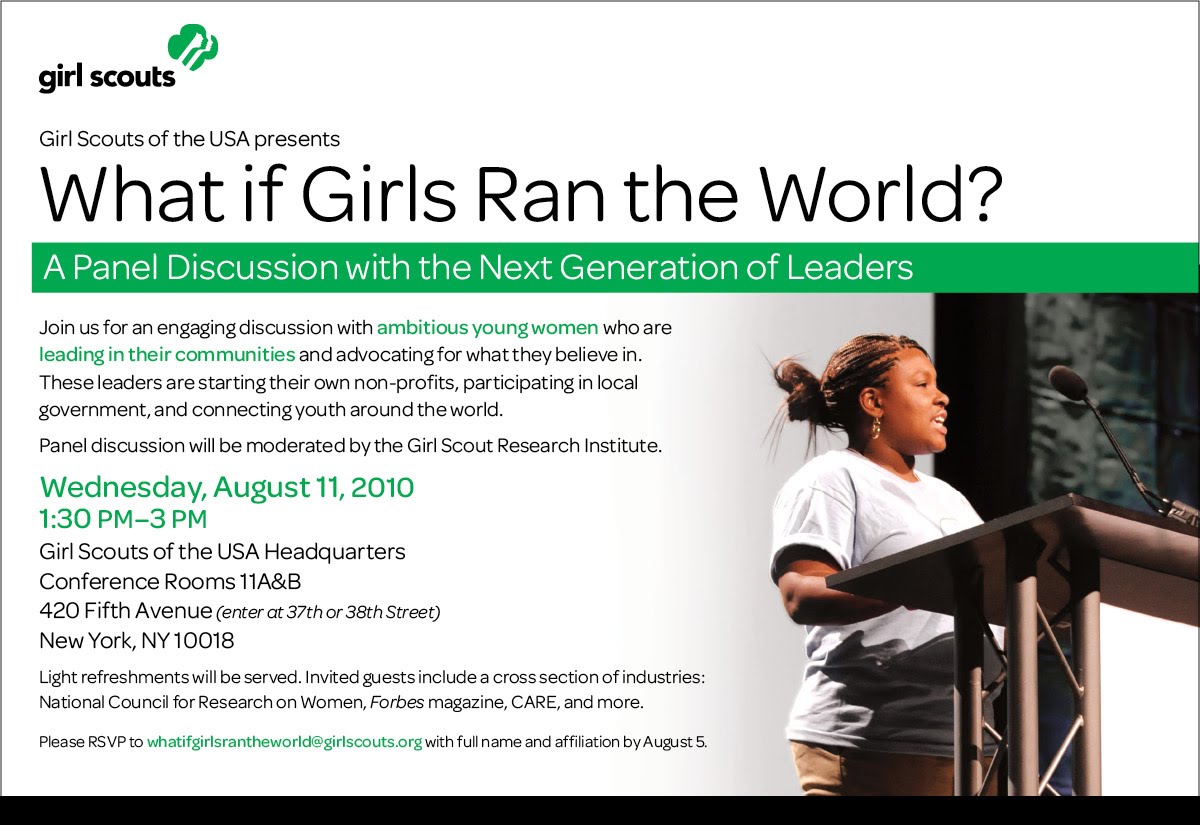 girl scouts

Girl Scouts of the USA presents

What if Girls Ran the World?

A Panel Discussion with the Next Generation of Leaders

Join us for an engaging discussion with ambitious young women who are leading in their communities and advocating for what they believe in. These leaders are starting their own non-profits, participating in local government, and connecting youth around the world.

Panel discussion will be moderated by the Girl Scout Research Institute.

Wednesday, August 11, 2010
1:30 PM–3 PM
Girl Scouts of the USA Headquarters
Conference Rooms 11A&B
420 Fifth Avenue (enter at 37th or 38th Street)
New York, NY 10018

Light refreshments will be served. Invited guests include a cross section of industries: National Council for Research on Women, Forbes magazine, CARE, and more.

Please RSVP to whatifgirlsrantheworld@girlscouts.org with full name and affiliation by August 5.